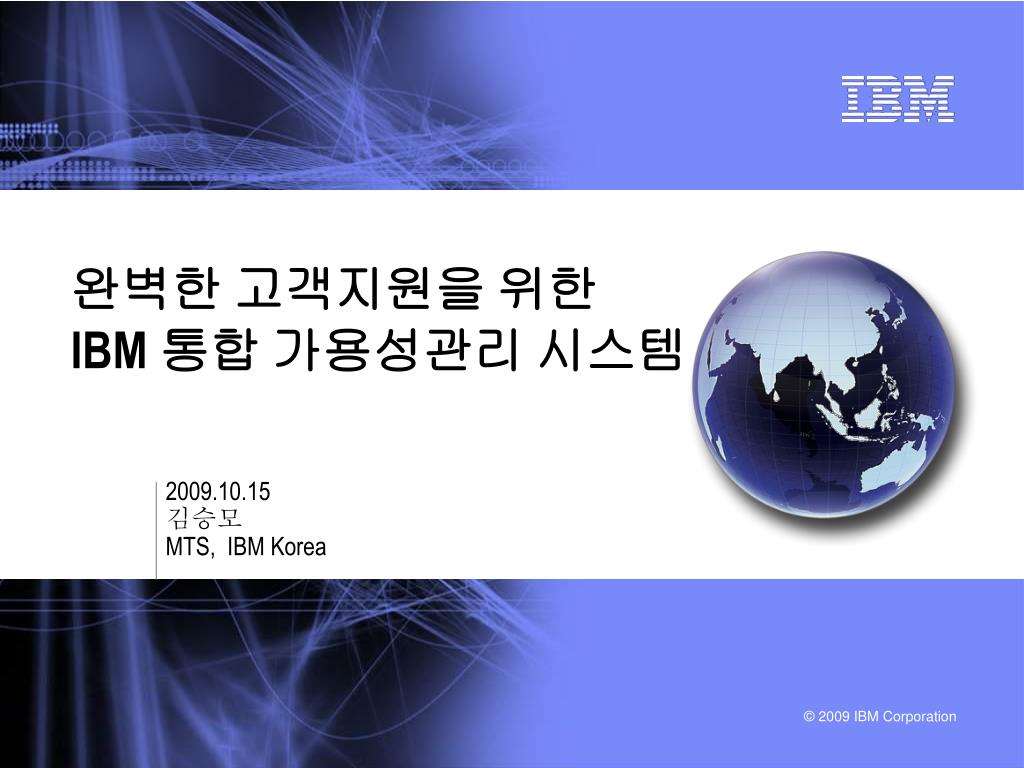 IBM

완벽한 고객지원을 위한
IBM 통합 가용성관리 시스템

2009.10.15
김승모
MTS, IBM Korea

© 2009 IBM Corporation